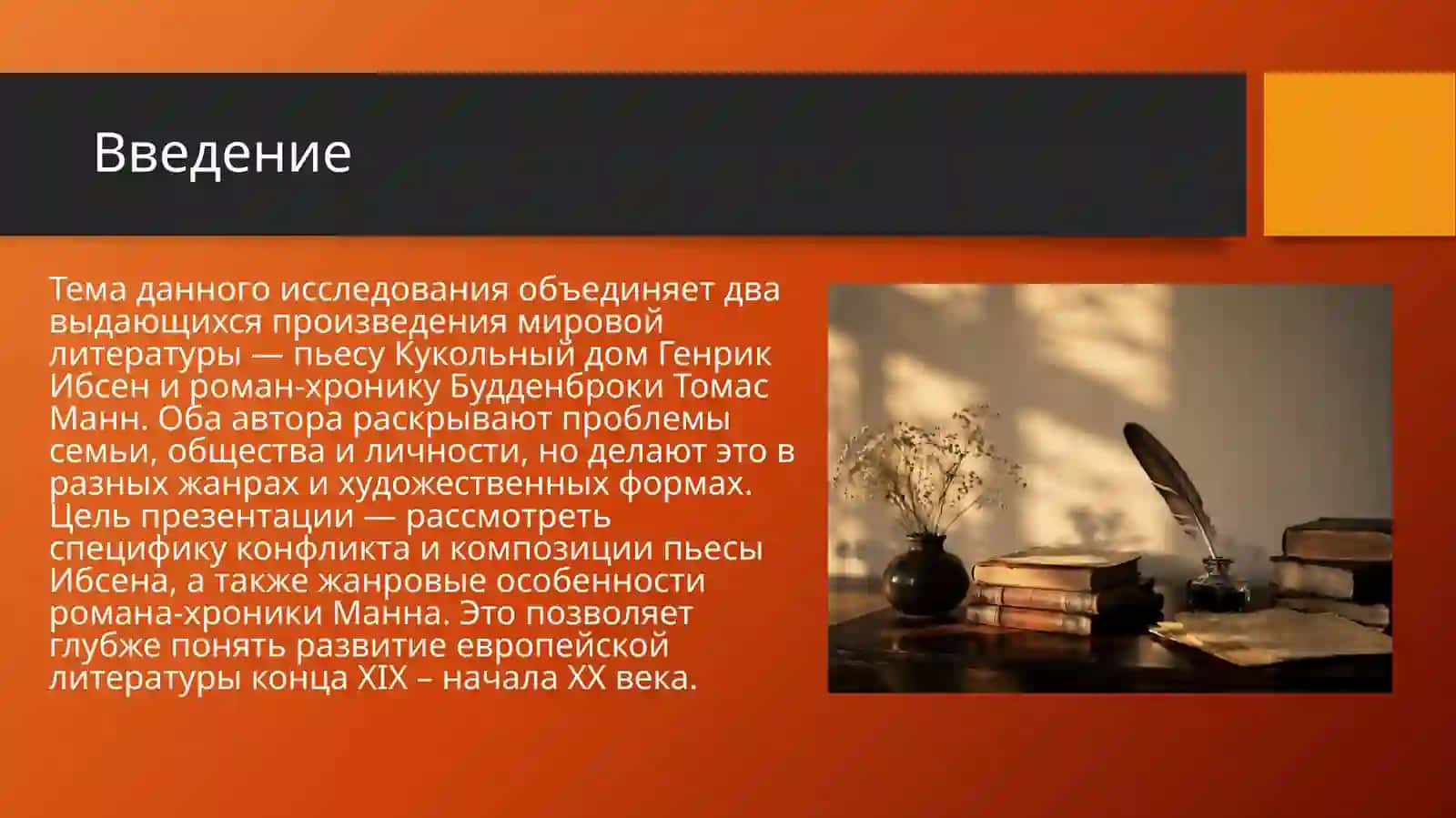 Введение

Тема данного исследования объединяет два выдающихся произведения мировой литературы — пьесу Кукольный дом Генрик Ибсен и роман-хронику Будденброки Томас Манн. Оба автора раскрывают проблемы семьи, общества и личности, но делают это в разных жанрах и художественных формах. Цель презентации — рассмотреть специфику конфликта и композиции пьесы Ибсена, а также жанровые особенности романа-хроники Манна. Это позволяет глубже понять развитие европейской литературы конца XIX – начала XX века.